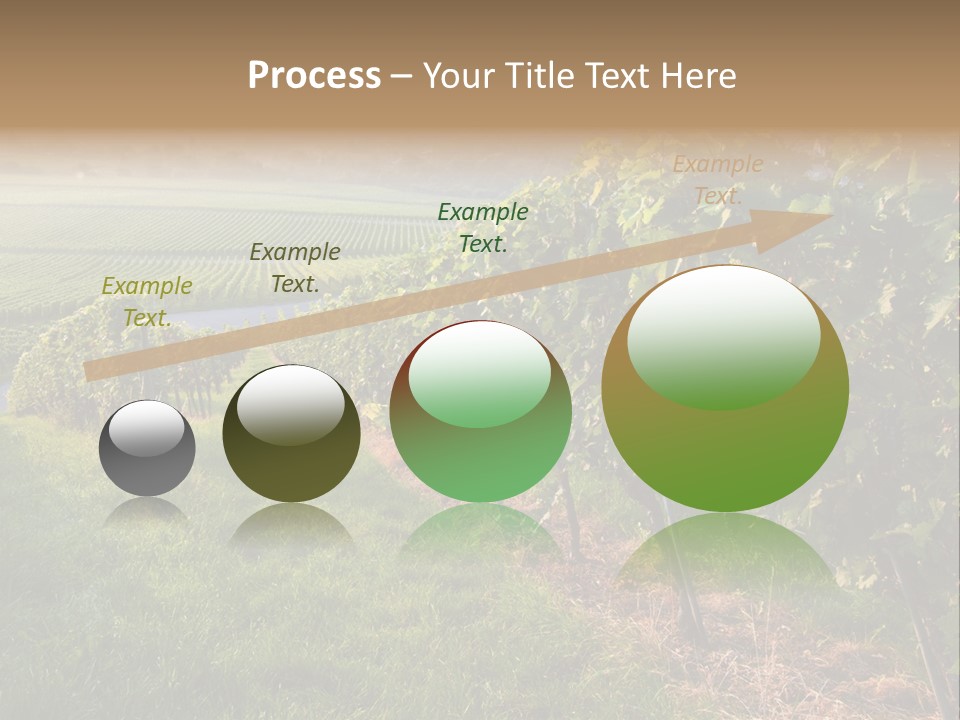 Process – Your Title Text Here

Example Text.

Example Text.

Example Text.

Example Text.